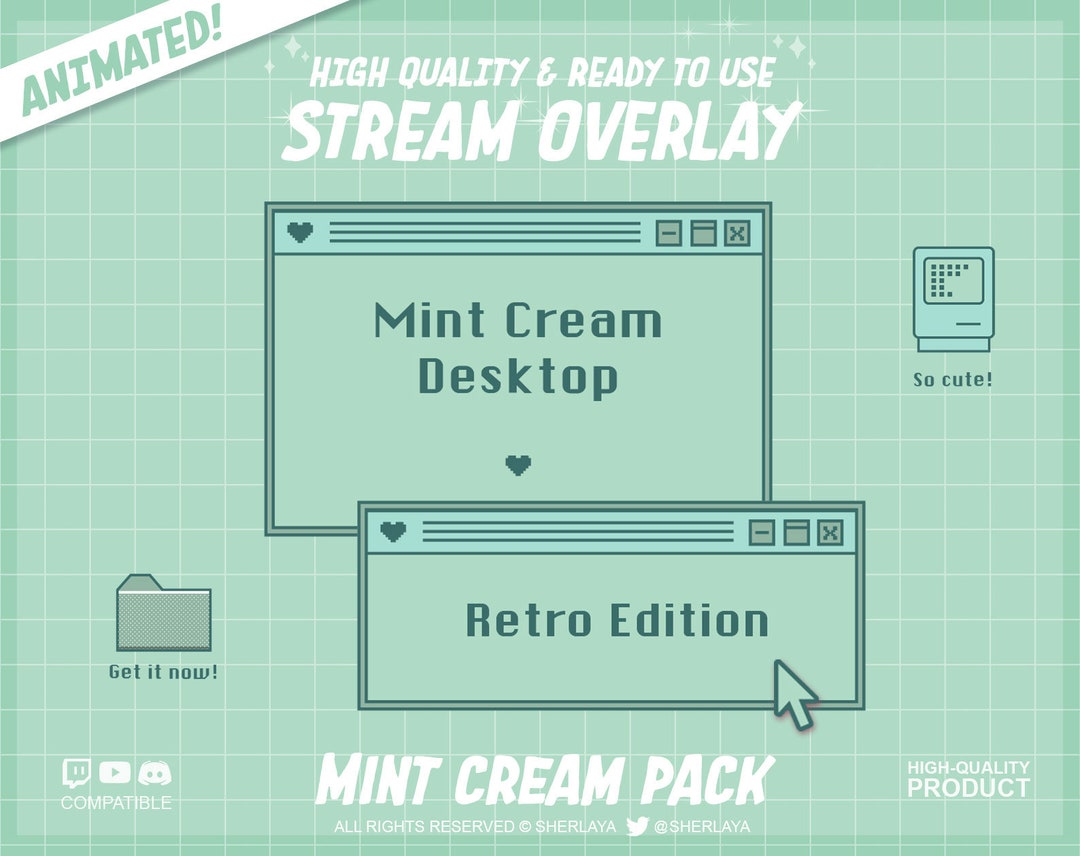 ANIMATED!

HIGH QUALITY & READY TO USE
STREAM OVERLAY

Mint Cream Desktop

So cute!

Retro Edition

Get it now!

COMPATIBLE

MINT CREAM PACK

HIGH-QUALITY PRODUCT

ALL RIGHTS RESERVED © SHERLAYA @SHERLAYA